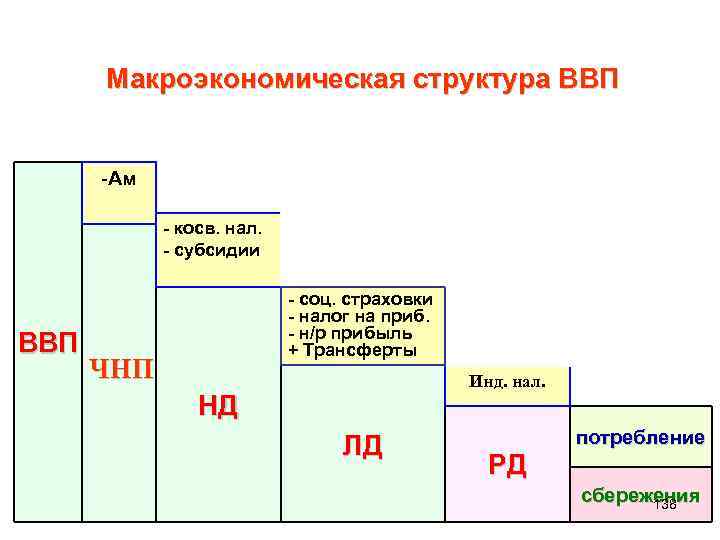 Макроэкономическая структура ВВП

ВВП

-Ам

ЧНП

- косв. нал.
- субсидии

НД

- соц. страховки
- налог на приб.
- н/р прибыль
+ Трансферты

ЛД

Инд. нал.

РД

потребление

сбережения

136